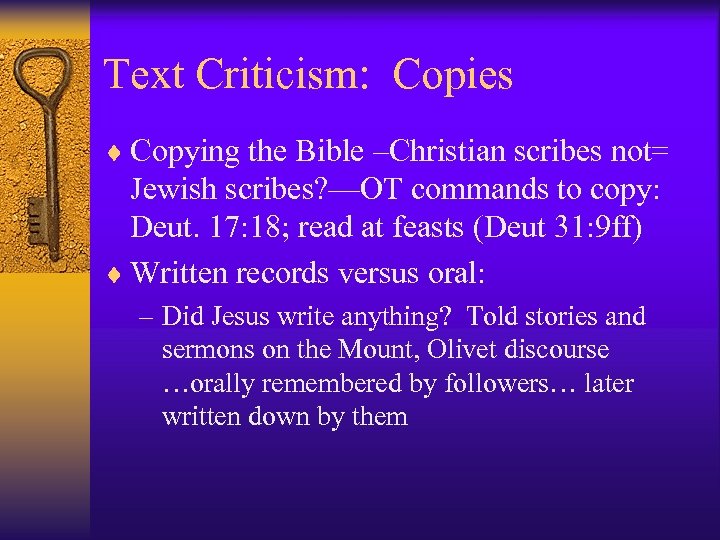 Text Criticism: Copies

♦ Copying the Bible –Christian scribes not= Jewish scribes?—OT commands to copy: Deut. 17:18; read at feasts (Deut 31:9ff)

♦ Written records versus oral:

– Did Jesus write anything? Told stories and sermons on the Mount, Olivet discourse …orally remembered by followers… later written down by them